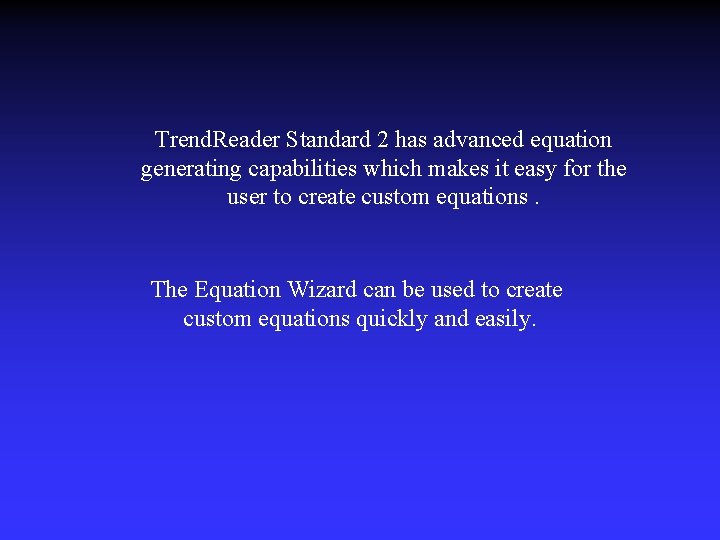 TrendReader Standard 2 has advanced equation generating capabilities which makes it easy for the user to create custom equations .

The Equation Wizard can be used to create custom equations quickly and easily.